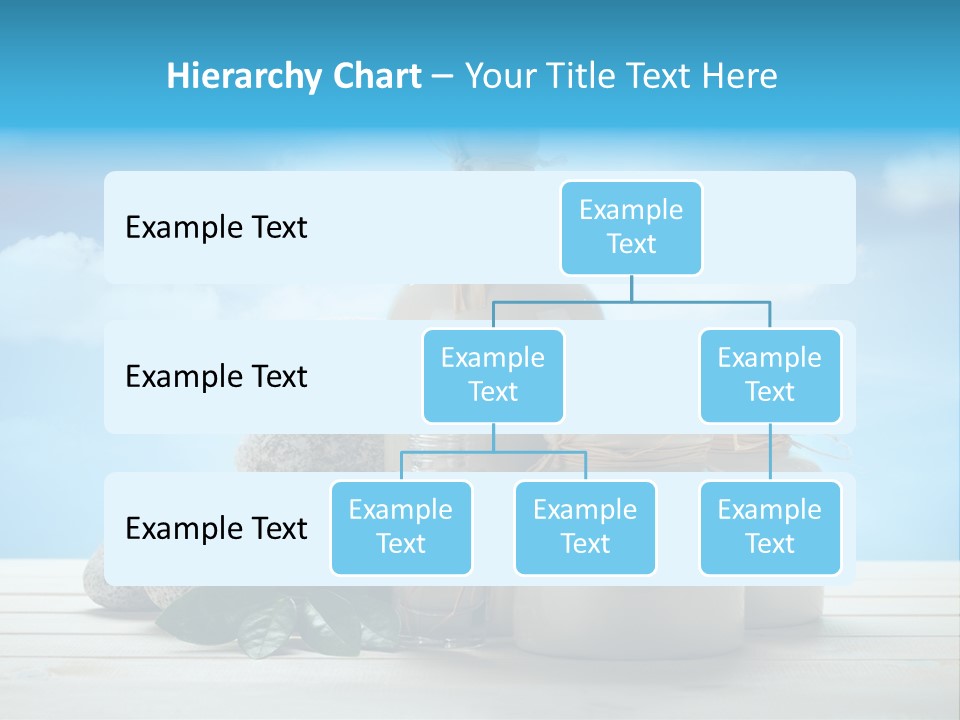 Hierarchy Chart – Your Title Text Here

Example Text

Example Text

Example Text

Example Text

Example Text

Example Text

Example Text

Example Text

Example Text